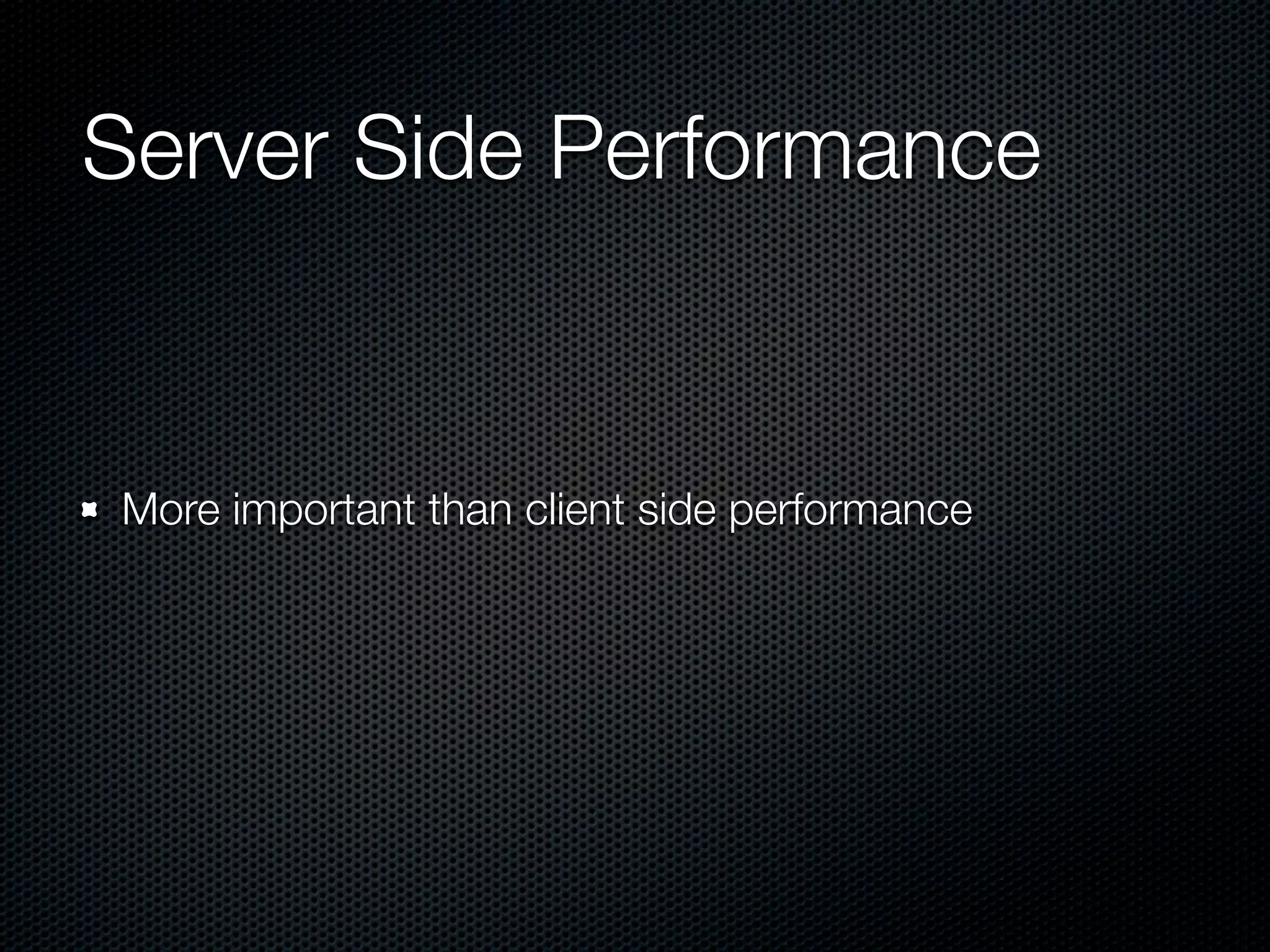 Server Side Performance

More important than client side performance